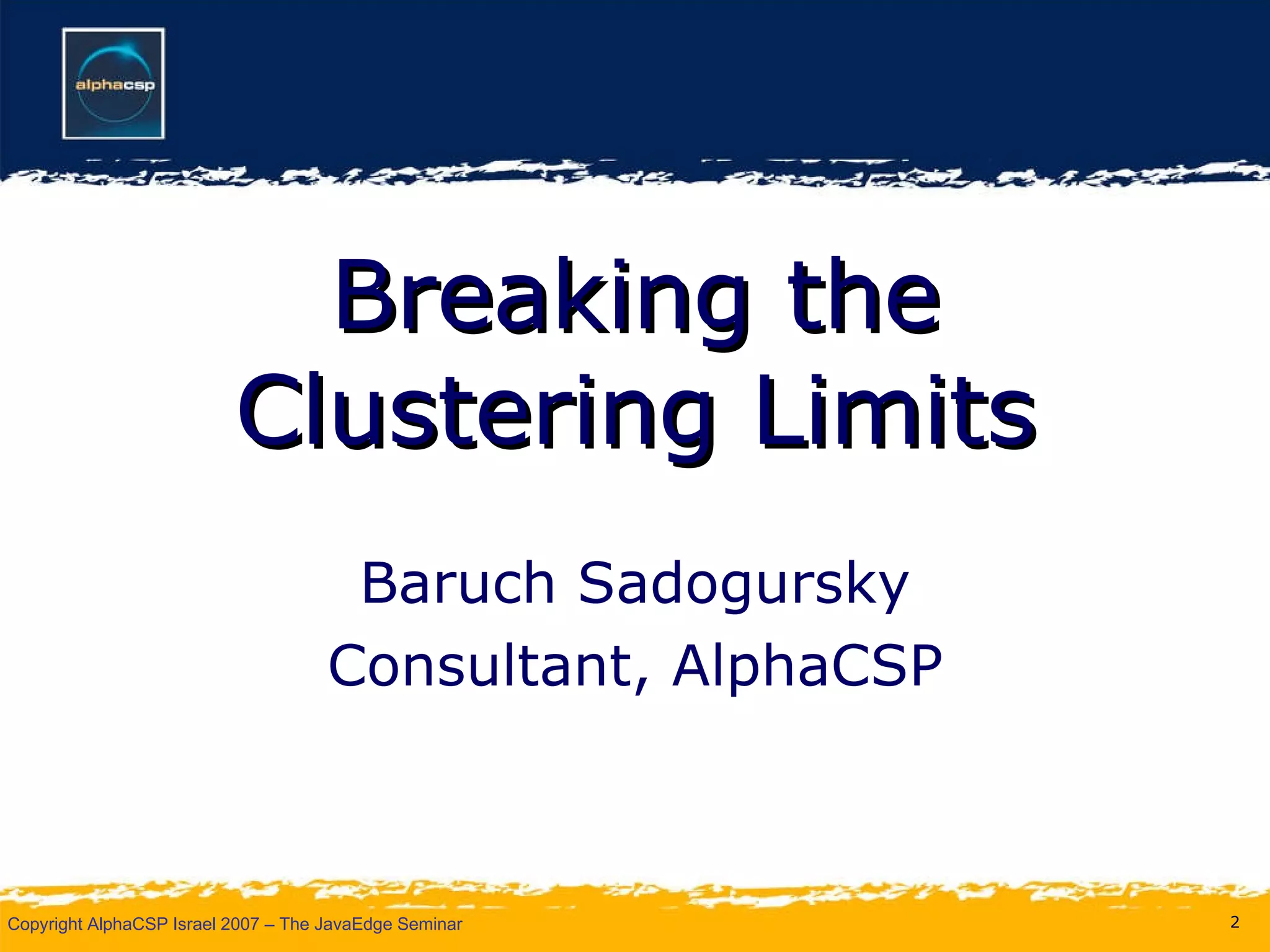 alphacsp

Breaking the Clustering Limits

Baruch Sadogursky

Consultant, AlphaCSP

Copyright AlphaCSP Israel 2007 – The JavaEdge Seminar

2